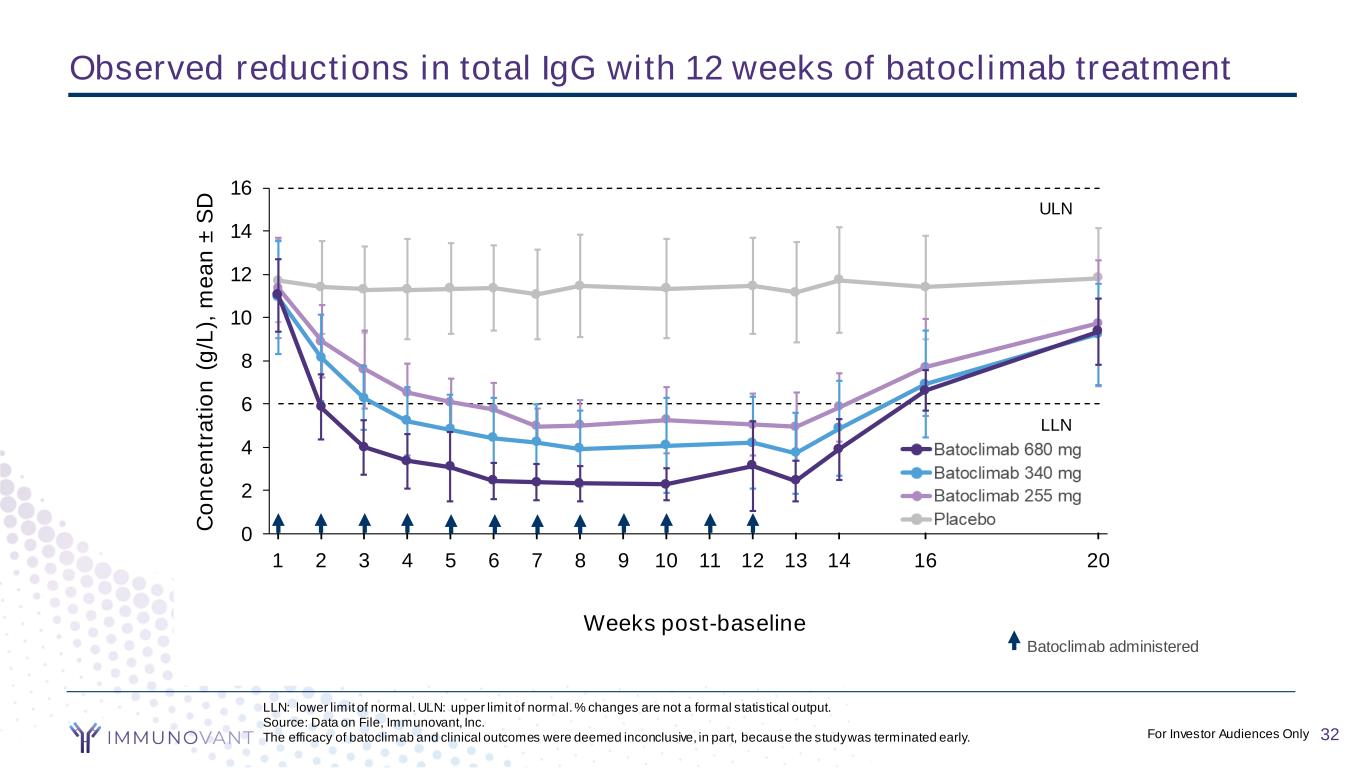 Observed reductions in total IgG with 12 weeks of batoclimab treatment

Concentration (g/L), mean ± SD

16
14
12
10
8
6
4
2
0

ULN
LLN

Batoclimab 680 mg
Batoclimab 340 mg
Batoclimab 255 mg
Placebo

1 2 3 4 5 6 7 8 9 10 11 12 13 14 16 20

Weeks post-baseline

Batoclimab administered

LLN: lower limit of normal. ULN: upper limit of normal. % changes are not a formal statistical output.
Source: Data on File, Immunovant, Inc.
The efficacy of batoclimab and clinical outcomes were deemed inconclusive, in part, because the study was terminated early.

IMMUNOVANT

For Investor Audiences Only 32